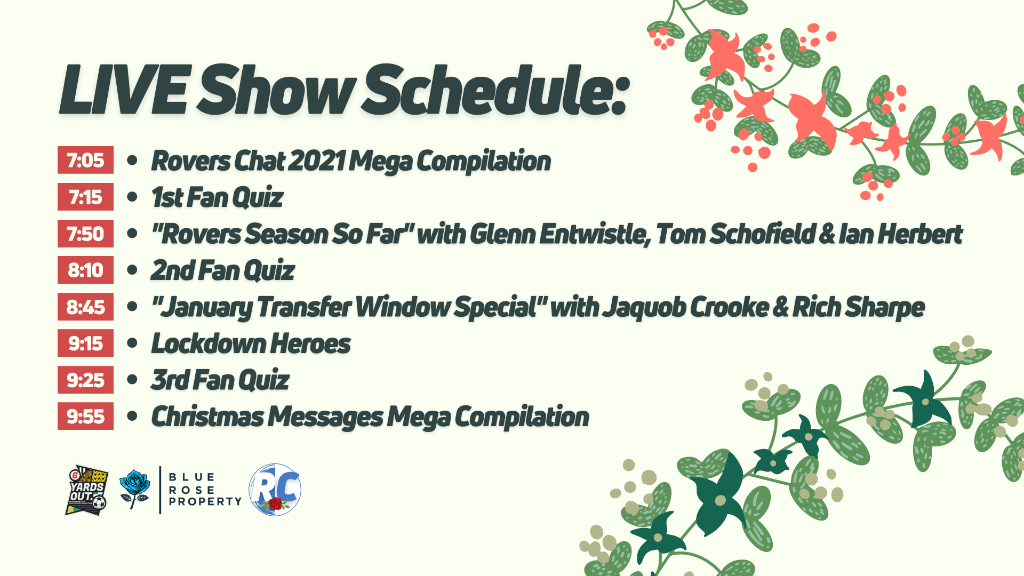 LIVE Show Schedule:

7:05 • Rovers Chat 2021 Mega Compilation
7:15 • 1st Fan Quiz
7:50 • "Rovers Season So Far" with Glenn Entwistle, Tom Schofield & Ian Herbert
8:10 • 2nd Fan Quiz
8:45 • "January Transfer Window Special" with Jaquob Crooke & Rich Sharpe
9:15 • Lockdown Heroes
9:25 • 3rd Fan Quiz
9:55 • Christmas Messages Mega Compilation

6 YARDS OUT
BLUE ROSE PROPERTY
RC